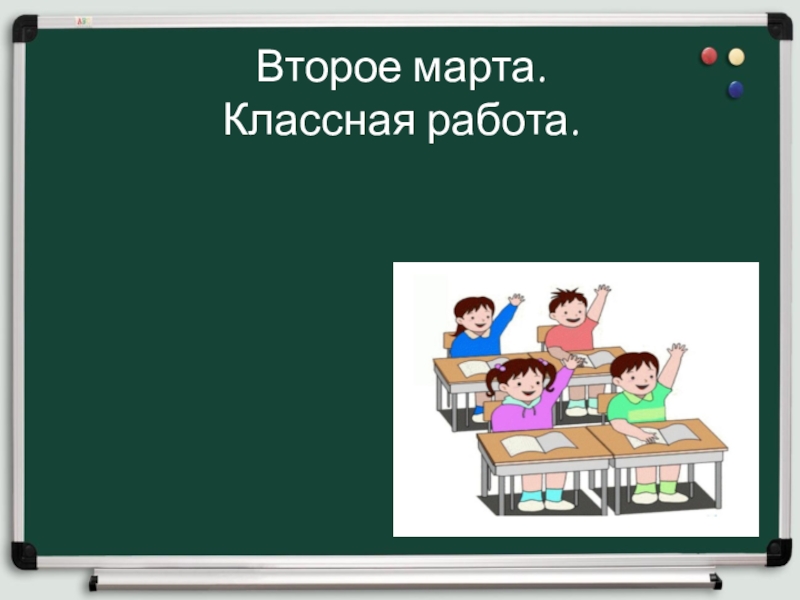 Второе марта.
Классная работа.